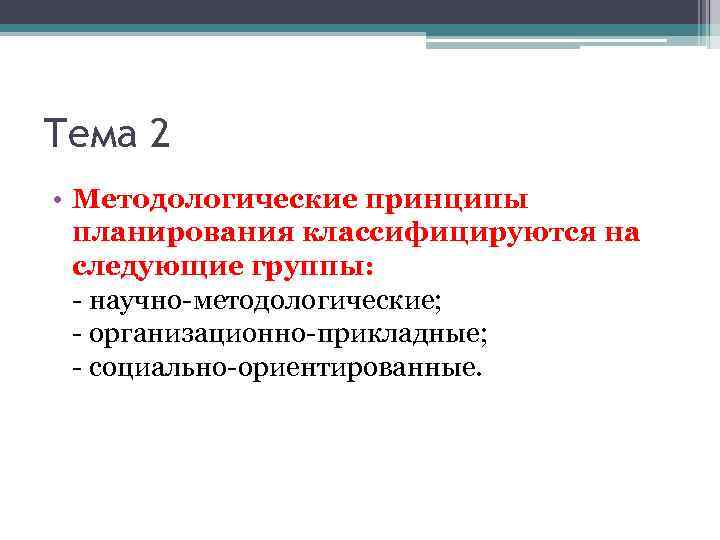 Тема 2

• Методологические принципы планирования классифицируются на следующие группы:
- научно-методологические;
- организационно-прикладные;
- социально-ориентированные.